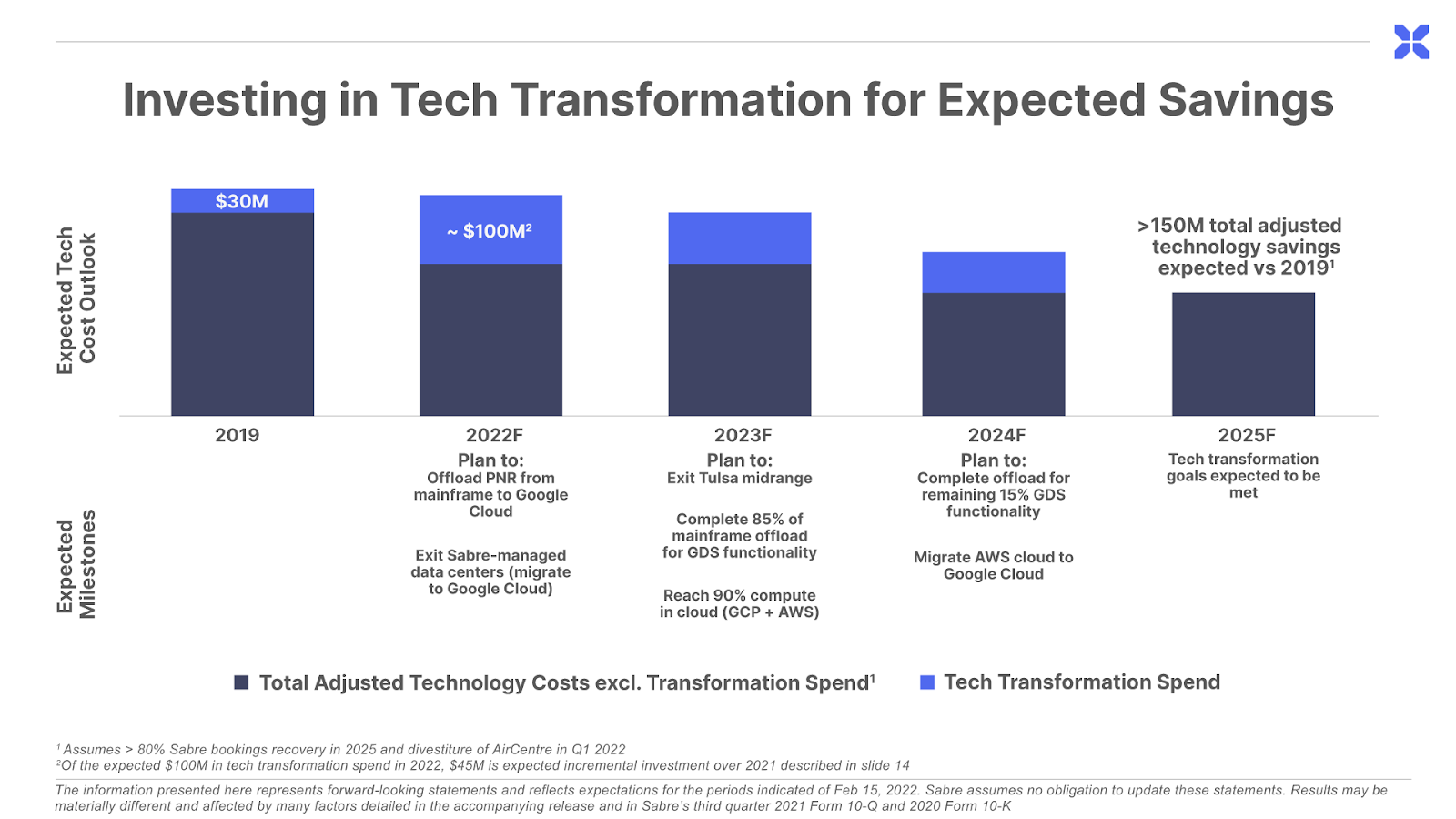 Investing in Tech Transformation for Expected Savings

Expected Tech Cost Outlook

$30M

~ $100M$^2$

>150M total adjusted technology savings expected vs 2019$^1$

2019

2022F

2023F

2024F

2025F

Expected Milestones

Plan to:
Offload PNR from mainframe to Google Cloud

Exit Sabre-managed data centers (migrate to Google Cloud)

Plan to:
Exit Tulsa midrange

Complete 85% of mainframe offload for GDS functionality

Reach 90% compute in cloud (GCP + AWS)

Plan to:
Complete offload for remaining 15% GDS functionality

Migrate AWS cloud to Google Cloud

Tech transformation goals expected to be met

Total Adjusted Technology Costs excl. Transformation Spend$^1$

Tech Transformation Spend

$^1$ Assumes > 80% Sabre bookings recovery in 2025 and divestiture of AirCentre in Q1 2022
$^2$Of the expected $100M in tech transformation spend in 2022, $45M is expected incremental investment over 2021 described in slide 14

The information presented here represents forward-looking statements and reflects expectations for the periods indicated of Feb 15, 2022. Sabre assumes no obligation to update these statements. Results may be materially different and affected by many factors detailed in the accompanying release and in Sabre's third quarter 2021 Form 10-Q and 2020 Form 10-K